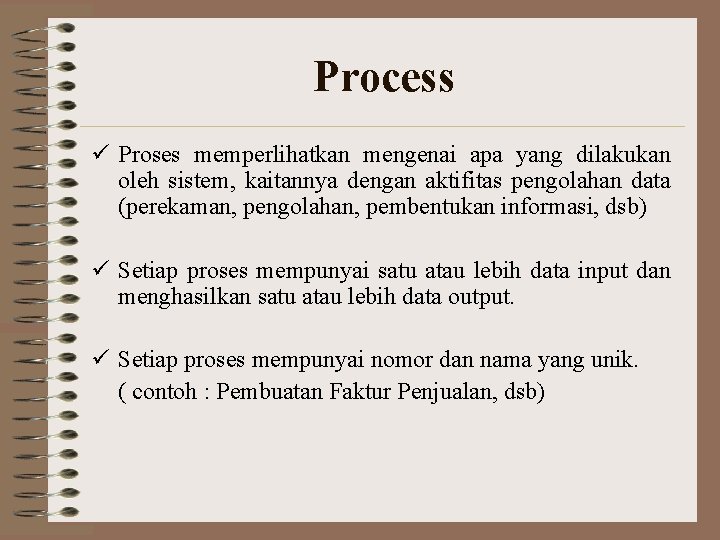 Process

✓ Proses memperlihatkan mengenai apa yang dilakukan oleh sistem, kaitannya dengan aktifitas pengolahan data (perekaman, pengolahan, pembentukan informasi, dsb)

✓ Setiap proses mempunyai satu atau lebih data input dan menghasilkan satu atau lebih data output.

✓ Setiap proses mempunyai nomor dan nama yang unik.
( contoh : Pembuatan Faktur Penjualan, dsb)